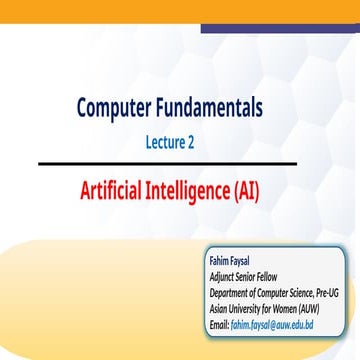 Computer Fundamentals

Lecture 2

Artificial Intelligence (AI)

Fahim Faysal
Adjunct Senior Fellow
Department of Computer Science, Pre-UG
Asian University for Women (AUW)
Email: fahim.faysal@auw.edu.bd